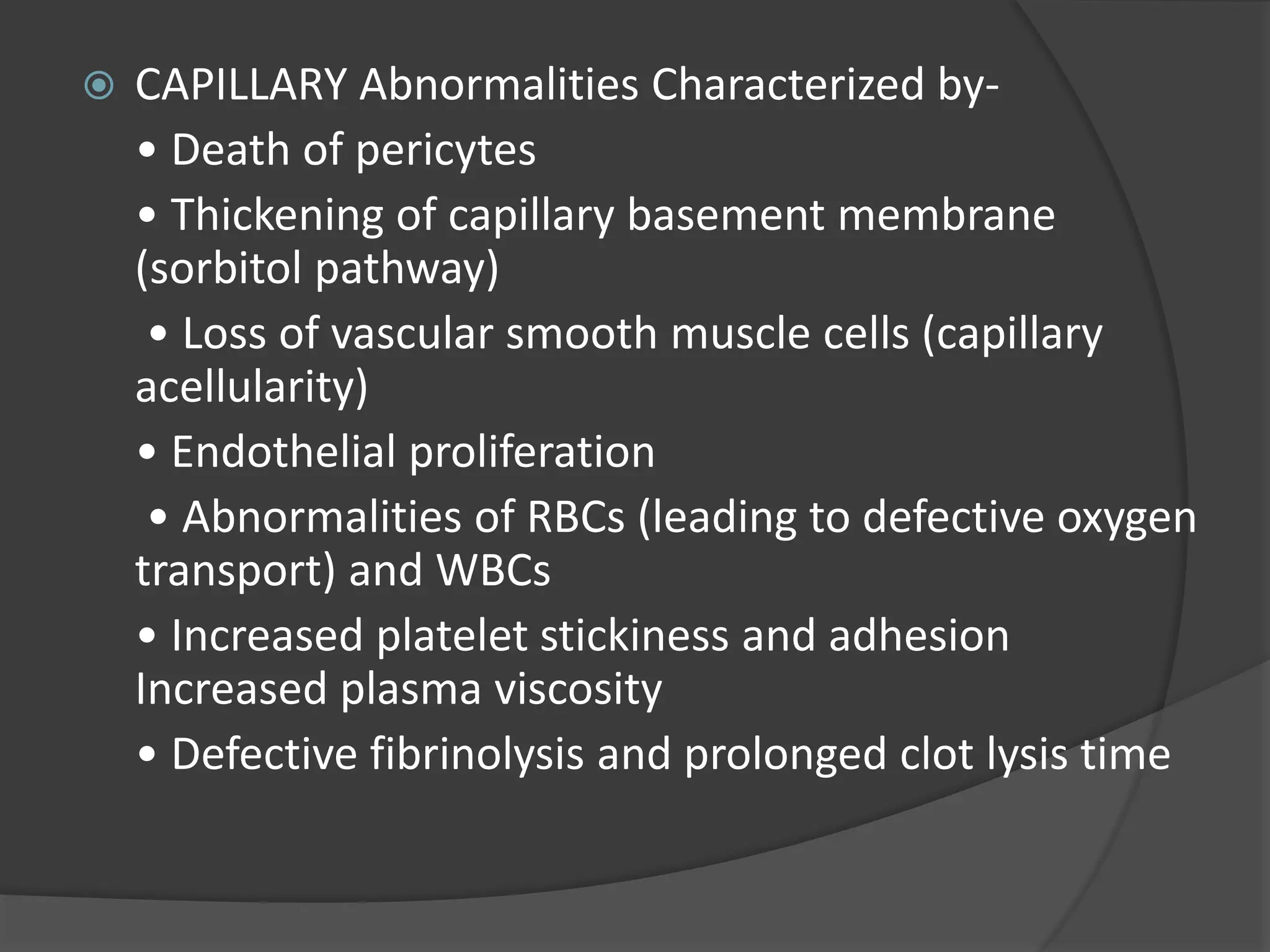 CAPILLARY Abnormalities Characterized by-

• Death of pericytes

• Thickening of capillary basement membrane (sorbitol pathway)

• Loss of vascular smooth muscle cells (capillary acellularity)

• Endothelial proliferation

• Abnormalities of RBCs (leading to defective oxygen transport) and WBCs

• Increased platelet stickiness and adhesion Increased plasma viscosity

• Defective fibrinolysis and prolonged clot lysis time